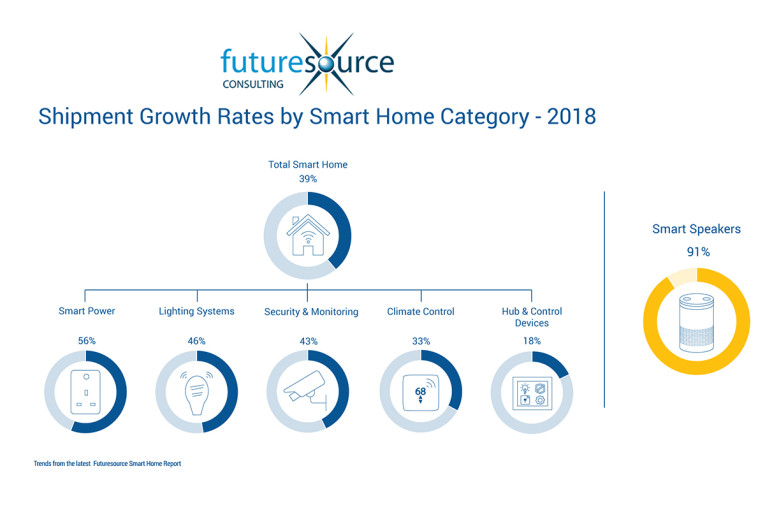 futuresource CONSULTING

Shipment Growth Rates by Smart Home Category - 2018

Total Smart Home
39%

Smart Power
56%

Lighting Systems
46%

Security & Monitoring
43%

Climate Control
33%

68

Hub & Control Devices
18%

Smart Speakers
91%

Trends from the latest Futuresource Smart Home Report